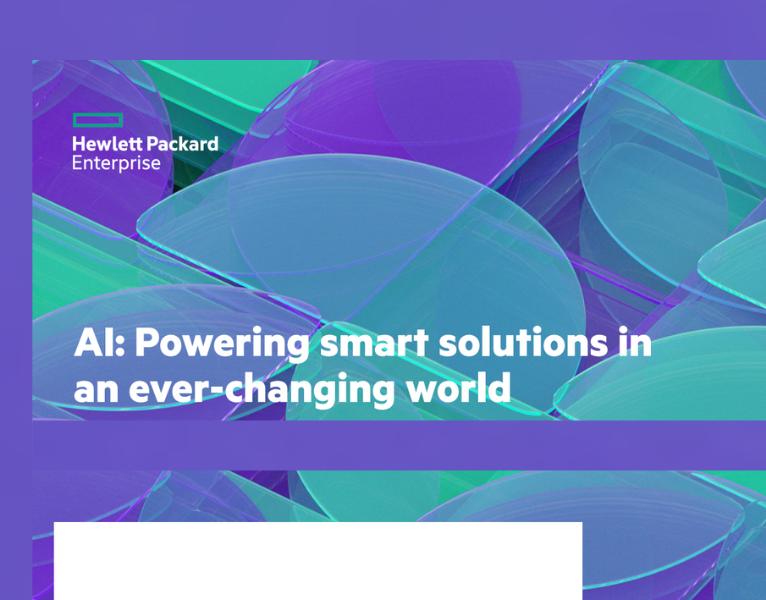 Hewlett Packard
Enterprise

AI: Powering smart solutions in an ever-changing world